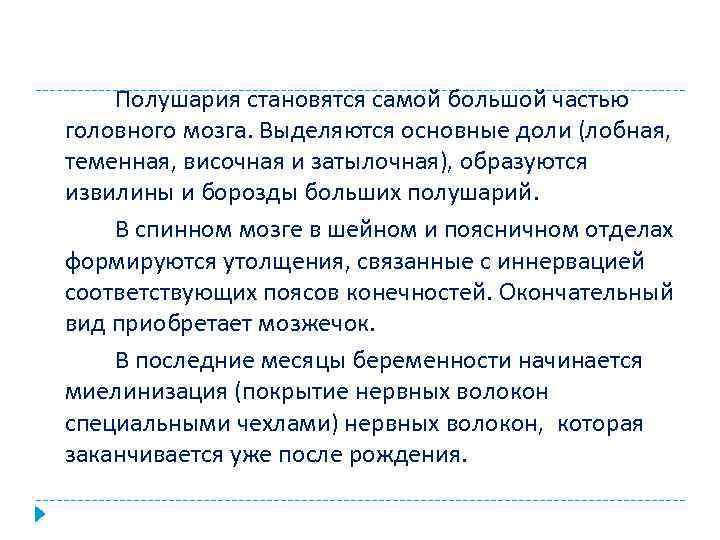 Полушария становятся самой большой частью головного мозга. Выделяются основные доли (лобная, теменная, височная и затылочная), образуются извилины и борозды больших полушарий.

В спинном мозге в шейном и поясничном отделах формируются утолщения, связанные с иннервацией соответствующих поясов конечностей. Окончательный вид приобретает мозжечок.

В последние месяцы беременности начинается миелинизация (покрытие нервных волокон специальными чехлами) нервных волокон, которая заканчивается уже после рождения.